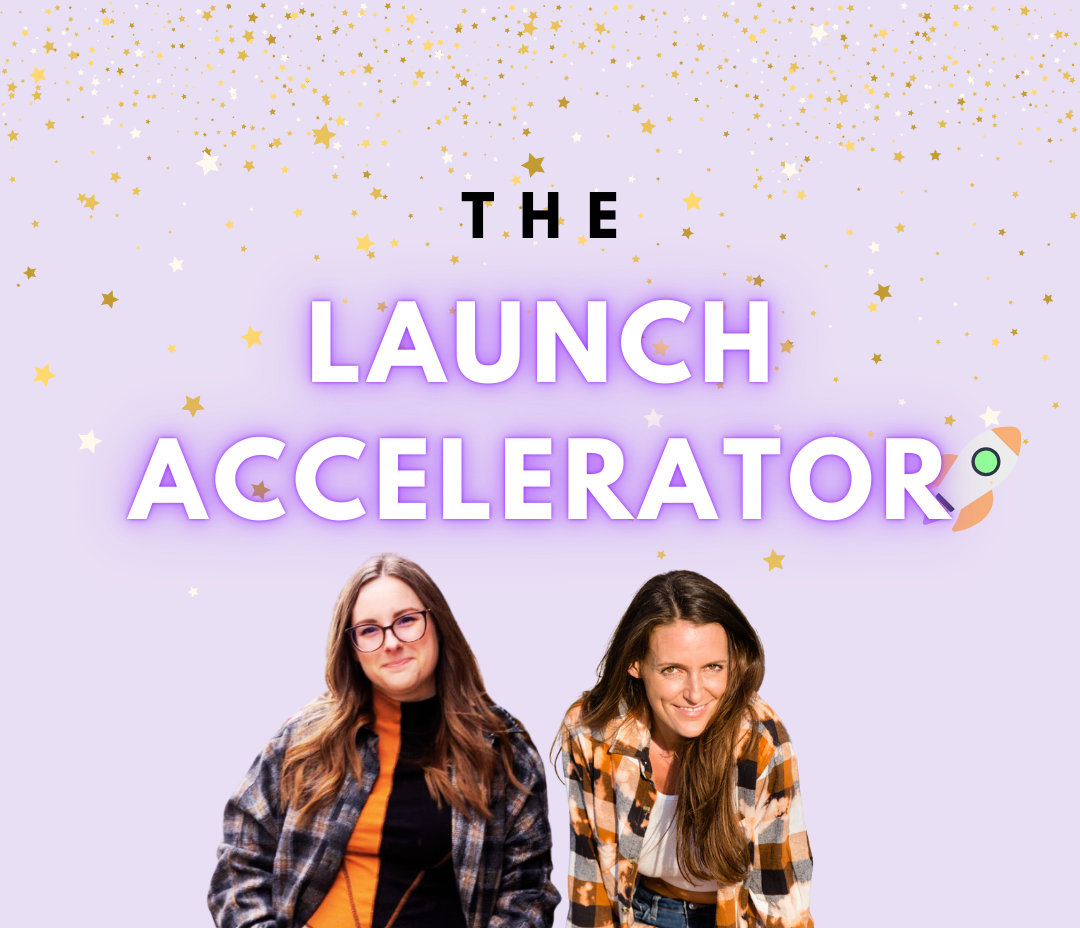 THE

LAUNCH ACCELERATOR